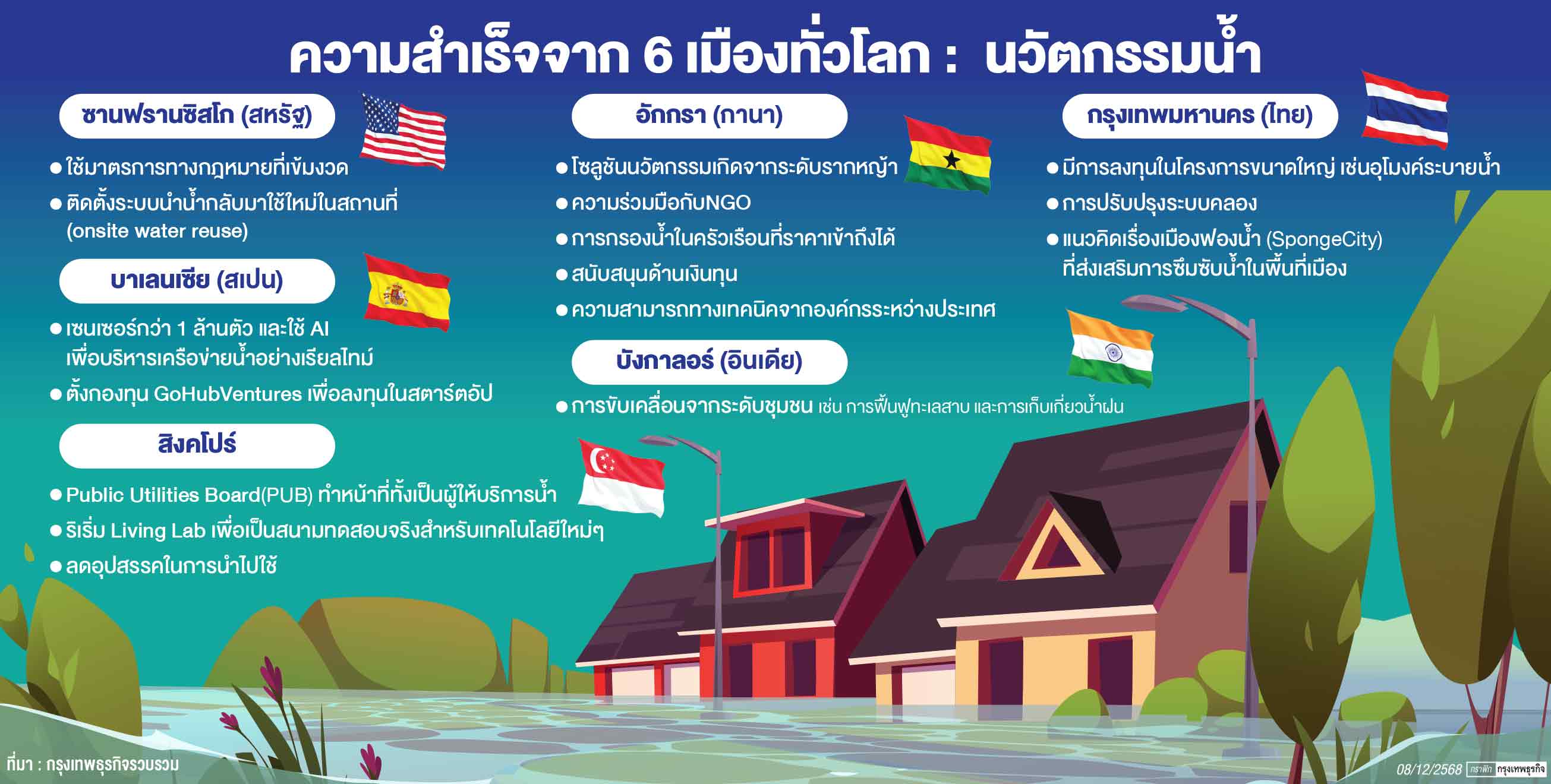 ความสำเร็จจาก 6 เมืองทั่วโลก : นวัตกรรมน้ำ

ซานฟรานซิสโก (สหรัฐ)

● ใช้มาตรการทางกฎหมายที่เข้มงวด
● ติดตั้งระบบนำน้ำกลับมาใช้ใหม่ในสถานที่ (onsite water reuse)

บาเลนเซีย (สเปน)

● เซนเซอร์กว่า 1 ล้านตัว และใช้ AI เพื่อบริหารเครือข่ายน้ำอย่างเรียลไทม์
● ตั้งกองทุน GoHubVentures เพื่อลงทุนในสตาร์ตอัป

สิงคโปร์

● Public Utilities Board(PUB) ทำหน้าที่ทั้งเป็นผู้ให้บริการน้ำ
● ริเริ่ม Living Lab เพื่อเป็นสนามทดสอบจริงสำหรับเทคโนโลยีใหม่ๆ
● ลดอุปสรรคในการนำไปใช้

อักกรา (กานา)

● โซลูชันนวัตกรรมเกิดจากระดับรากหญ้า
● ความร่วมมือกับNGO
● การกรองน้ำในครัวเรือนที่ราคาเข้าถึงได้
● สนับสนุนด้านเงินทุน
● ความสามารถทางเทคนิคจากองค์กรระหว่างประเทศ

บังกาลอร์ (อินเดีย)

● การขับเคลื่อนจากระดับชุมชน เช่น การฟื้นฟูทะเลสาบ และการเก็บเกี่ยวน้ำฝน

กรุงเทพมหานคร (ไทย)

● มีการลงทุนในโครงการขนาดใหญ่ เช่นอุโมงค์ระบายน้ำ
● การปรับปรุงระบบคลอง
● แนวคิดเรื่องเมืองฟองน้ำ (SpongeCity) ที่ส่งเสริมการซึมซับน้ำในพื้นที่เมือง

ที่มา : กรุงเทพธุรกิจรวบรวม

08/12/2568 กราฟิก กรุงเทพธุรกิจ